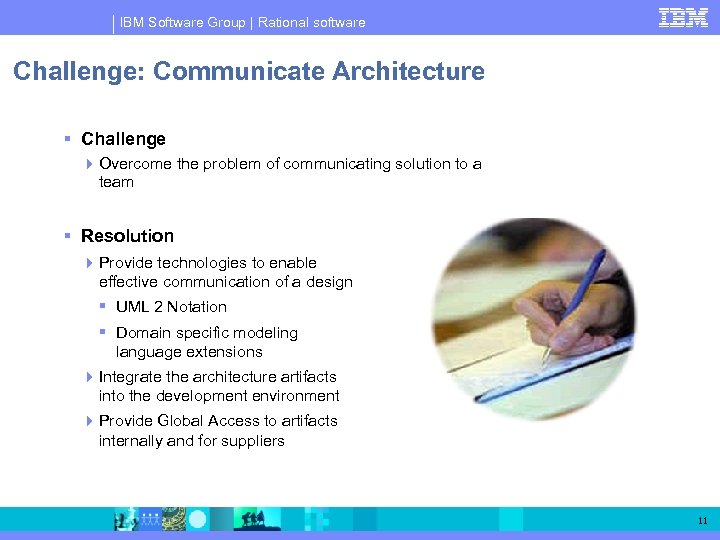 IBM Software Group | Rational software

IBM

Challenge: Communicate Architecture

Challenge

Overcome the problem of communicating solution to a team

Resolution

Provide technologies to enable effective communication of a design

UML 2 Notation

Domain specific modeling language extensions

Integrate the architecture artifacts into the development environment

Provide Global Access to artifacts internally and for suppliers

11